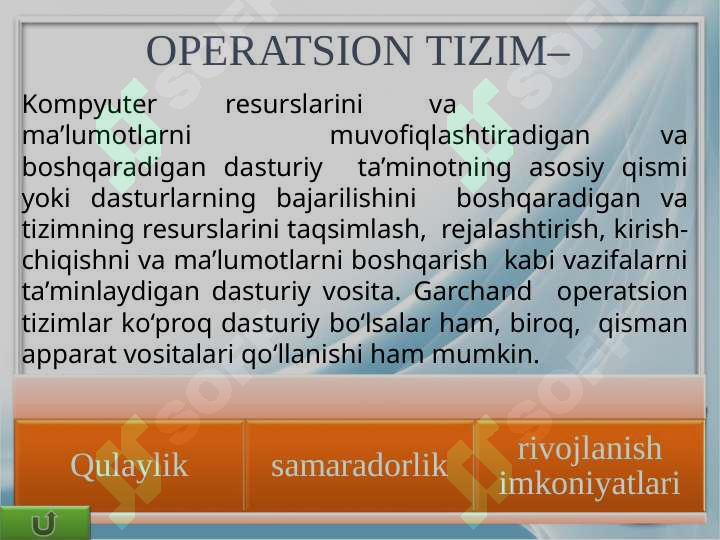 OPERATSION TIZIM–

Kompyuter resurslarini va ma’lumotlarni muvofiqlashtiradigan va boshqaradigan dasturiy ta’minotning asosiy qismi yoki dasturlarning bajarilishini boshqaradigan va tizimning resurslarini taqsimlash, rejalashtirish, kirish-chiqishni va ma’lumotlarni boshqarish kabi vazifalarni ta’minlaydigan dasturiy vosita. Garchand operatsion tizimlar ko‘proq dasturiy bo‘lsalar ham, biroq, qisman apparat vositalari qo‘llanishi ham mumkin.

Qulaylik

samaradorlik

rivojlanish imkoniyatlari